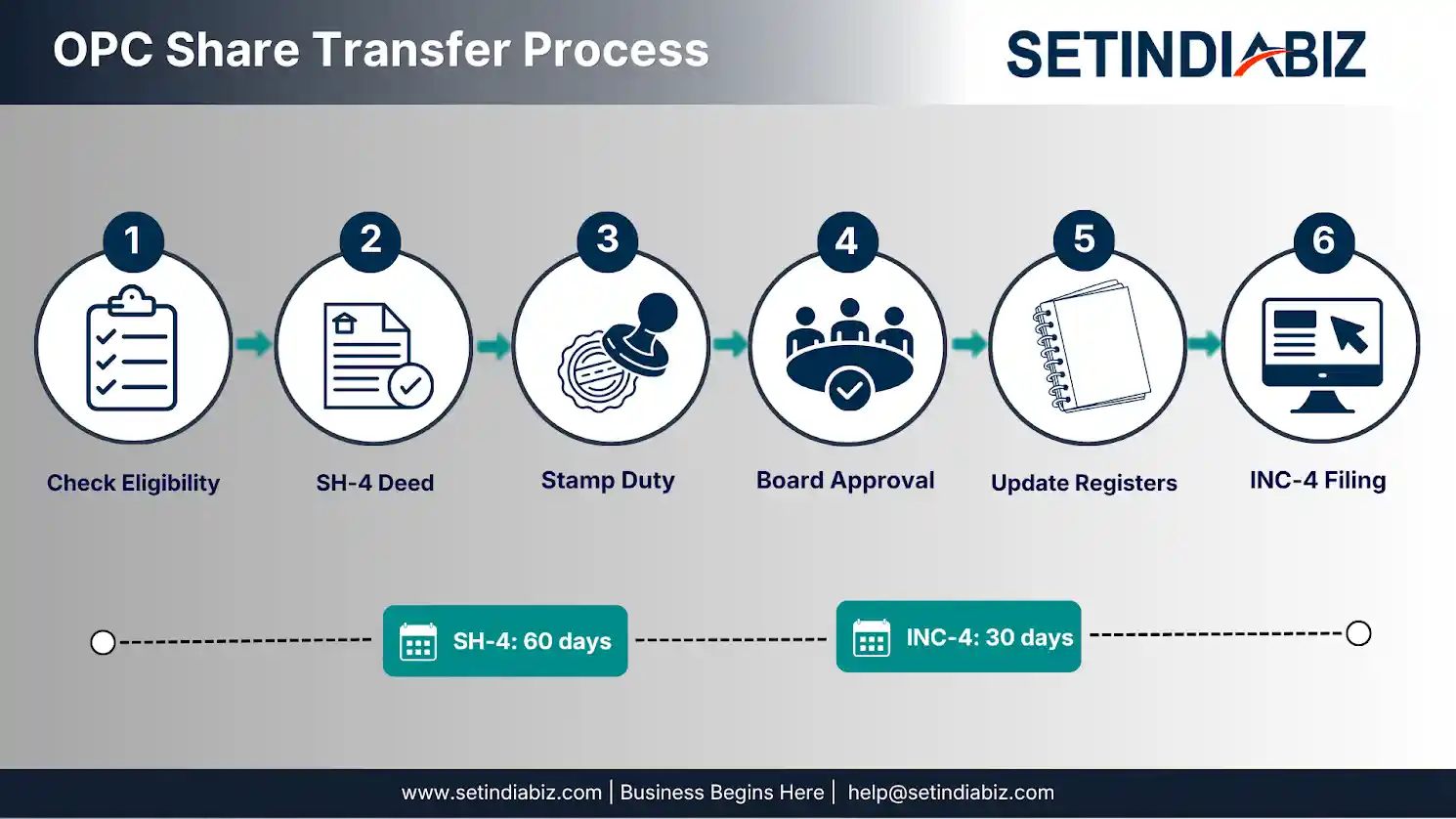 OPC Share Transfer Process

SETINDIABIZ

1
Check Eligibility

2
SH-4 Deed

3
Stamp Duty

4
Board Approval

5
Update Registers

6
INC-4 Filing

SH-4: 60 days

INC-4: 30 days

www.setindiabiz.com | Business Begins Here | help@setindiabiz.com